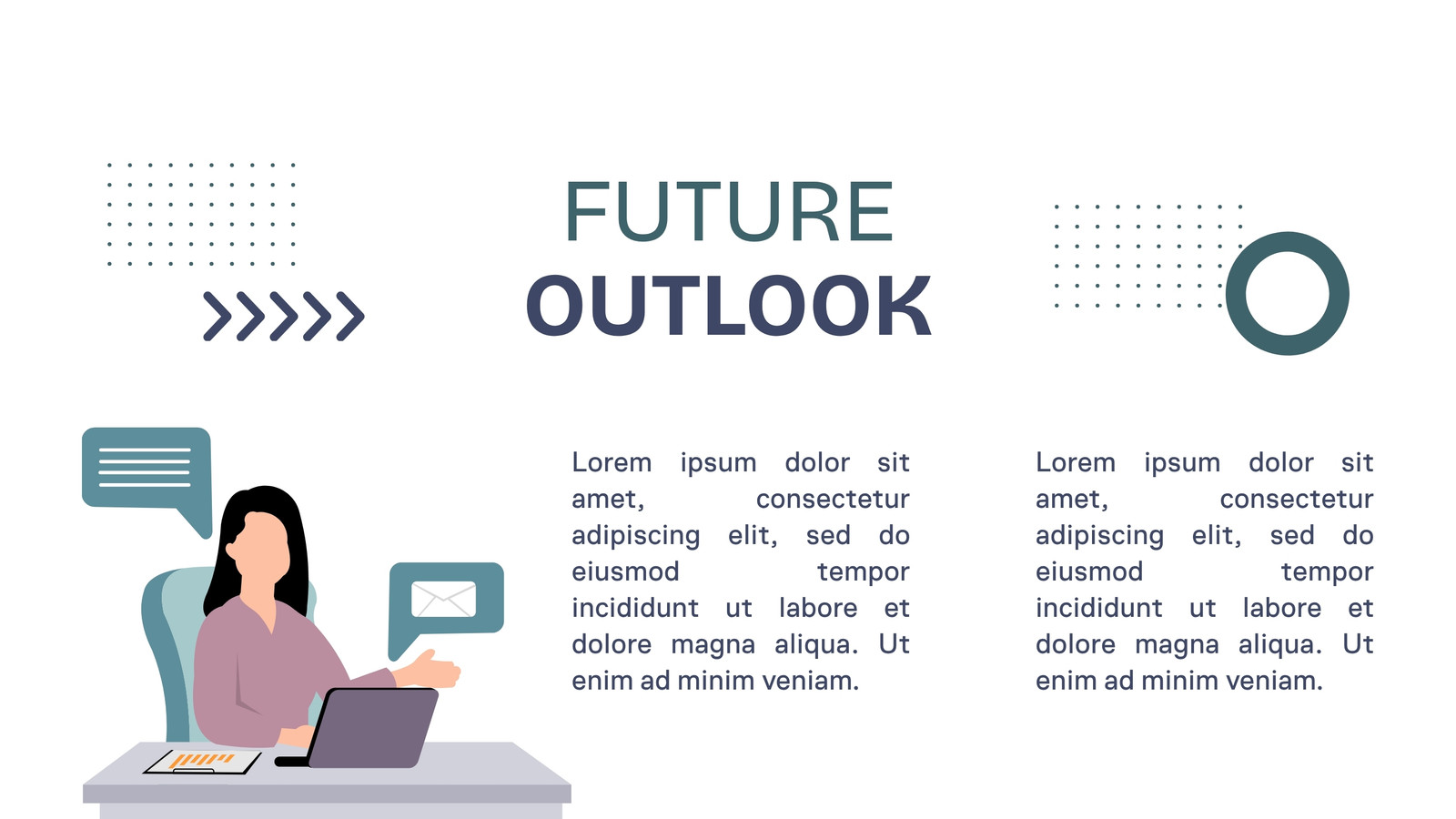 FUTURE
OUTLOOK

Lorem ipsum dolor sit amet, consectetur adipiscing elit, sed do eiusmod tempor incididunt ut labore et dolore magna aliqua. Ut enim ad minim veniam.

Lorem ipsum dolor sit amet, consectetur adipiscing elit, sed do eiusmod tempor incididunt ut labore et dolore magna aliqua. Ut enim ad minim veniam.